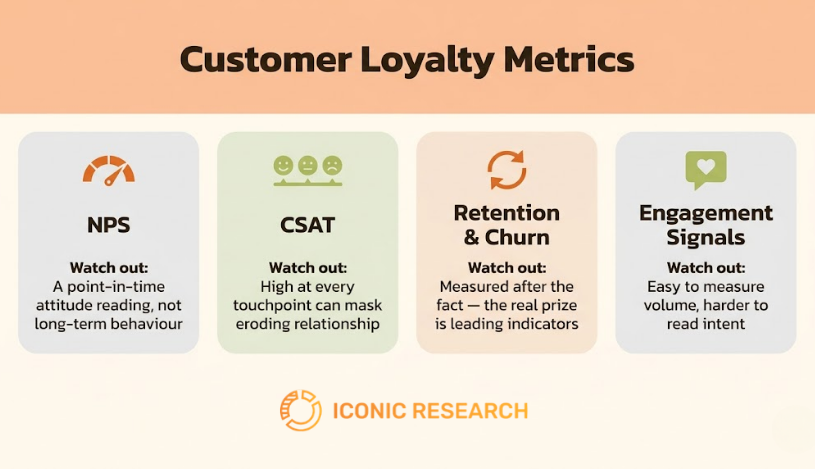 Customer Loyalty Metrics

NPS

Watch out:
A point-in-time attitude reading, not long-term behaviour

CSAT

Watch out:
High at every touchpoint can mask eroding relationship

Retention & Churn

Watch out:
Measured after the fact — the real prize is leading indicators

Engagement Signals

Watch out:
Easy to measure volume, harder to read intent

ICONIC RESEARCH